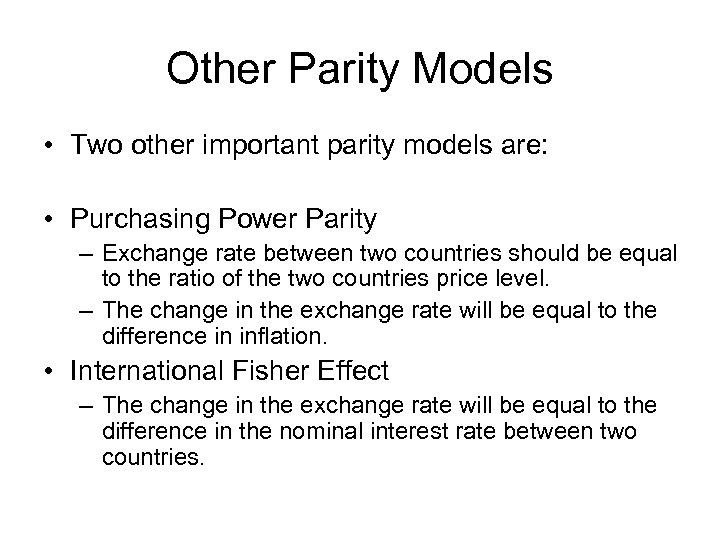 Other Parity Models

• Two other important parity models are:

• Purchasing Power Parity
– Exchange rate between two countries should be equal to the ratio of the two countries price level.
– The change in the exchange rate will be equal to the difference in inflation.

• International Fisher Effect
– The change in the exchange rate will be equal to the difference in the nominal interest rate between two countries.